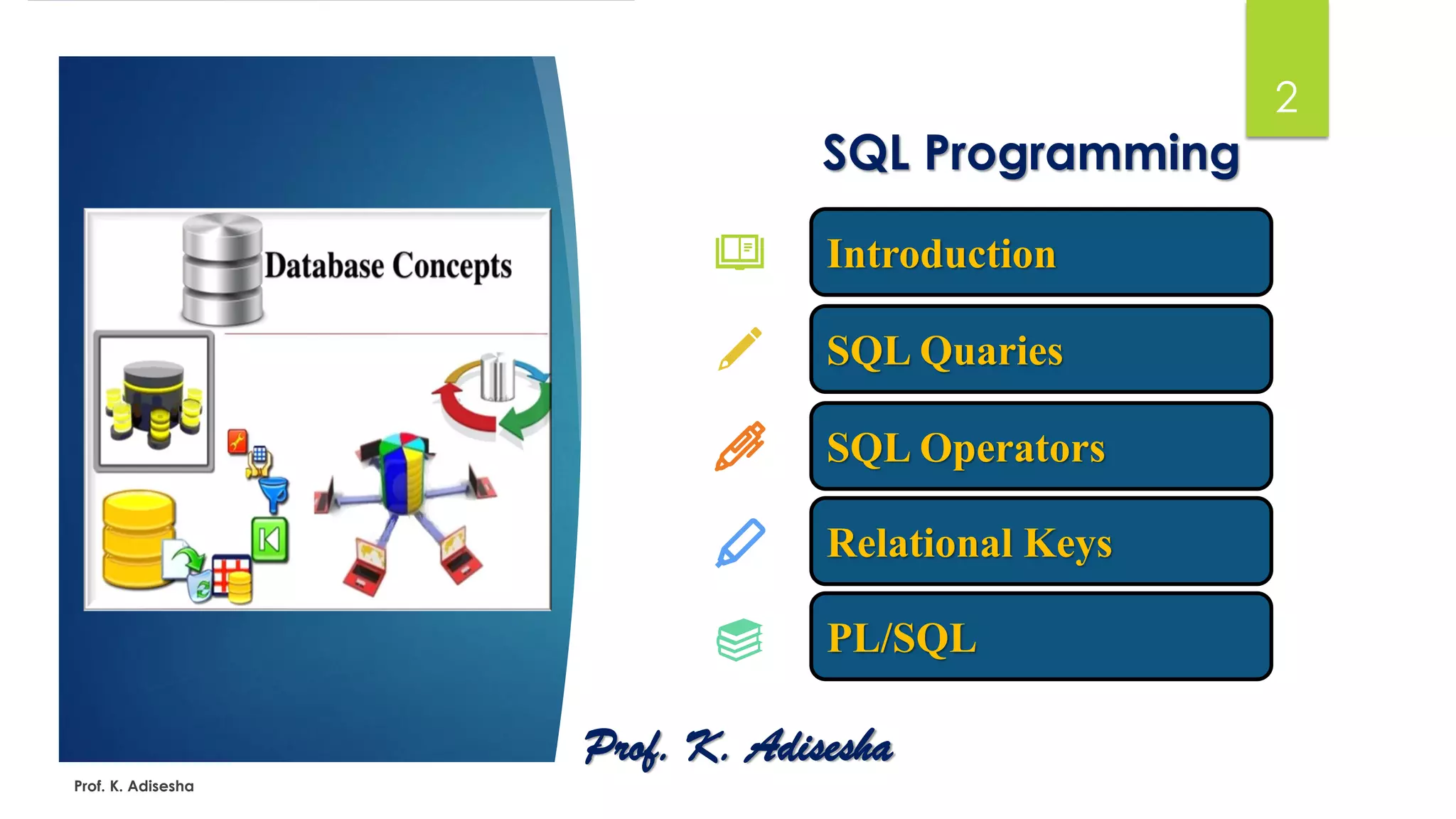 2

SQL Programming

Database Concepts

Introduction

SQL Quaries

SQL Operators

Relational Keys

PL/SQL

Prof. K. Adisesha

Prof. K. Adisesha